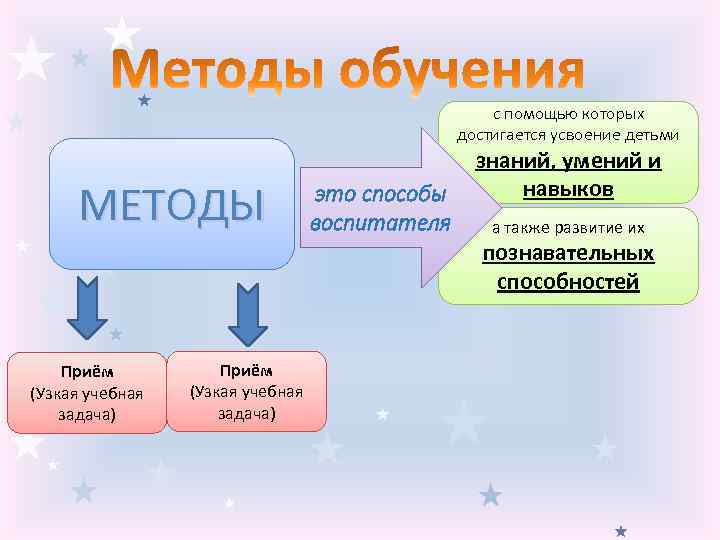 Методы обучения

МЕТОДЫ

это способы воспитателя

с помощью которых достигается усвоение детьми знаний, умений и навыков

а также развитие их познавательных способностей

Приём (Узкая учебная задача)

Приём (Узкая учебная задача)